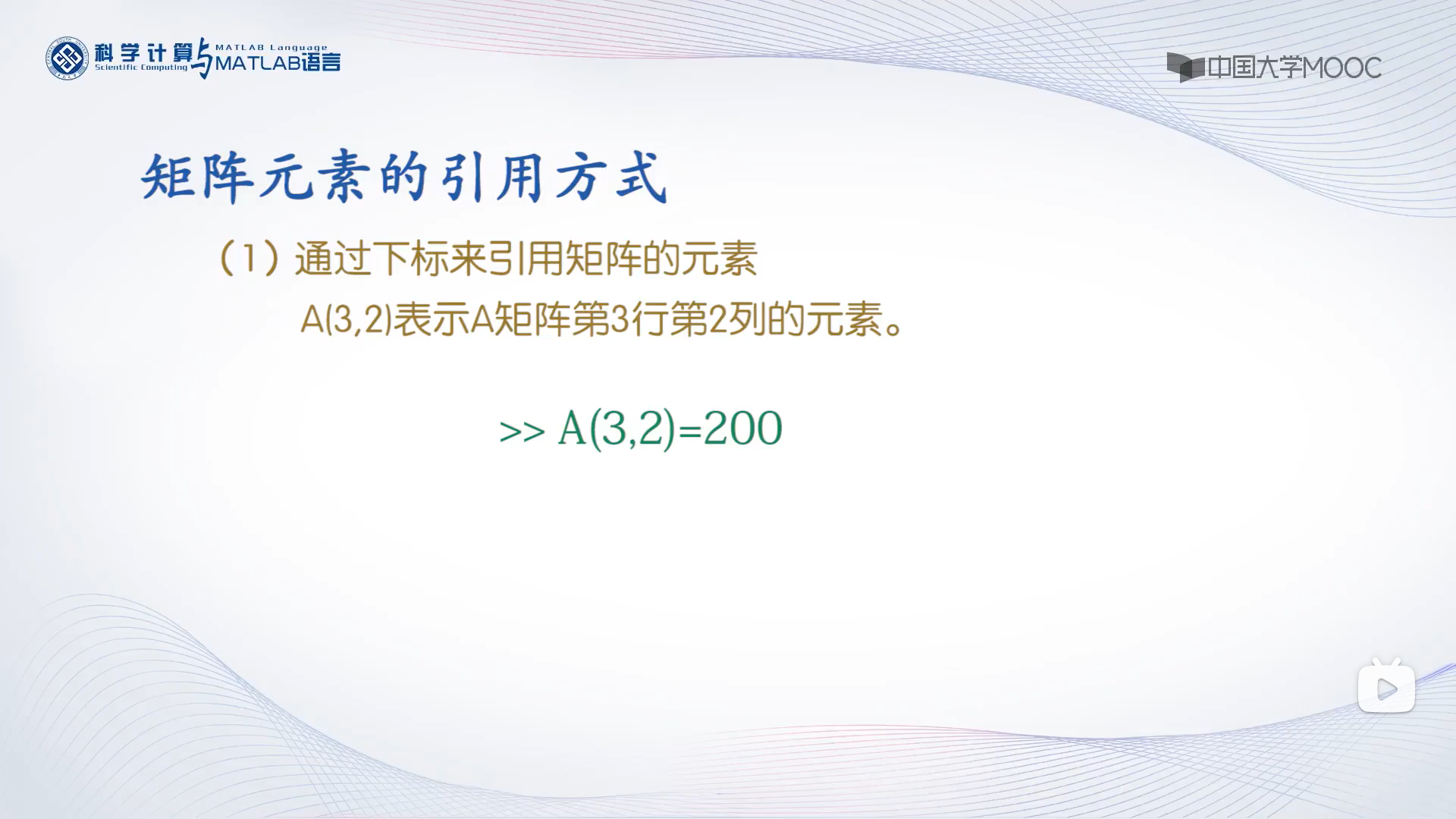 科学计算与MATLAB语言
Scientific Computing
MATLAB Language

中国大学MOOC

矩阵元素的引用方式

（1）通过下标来引用矩阵的元素

A(3,2)表示A矩阵第3行第2列的元素。

>> A(3,2)=200